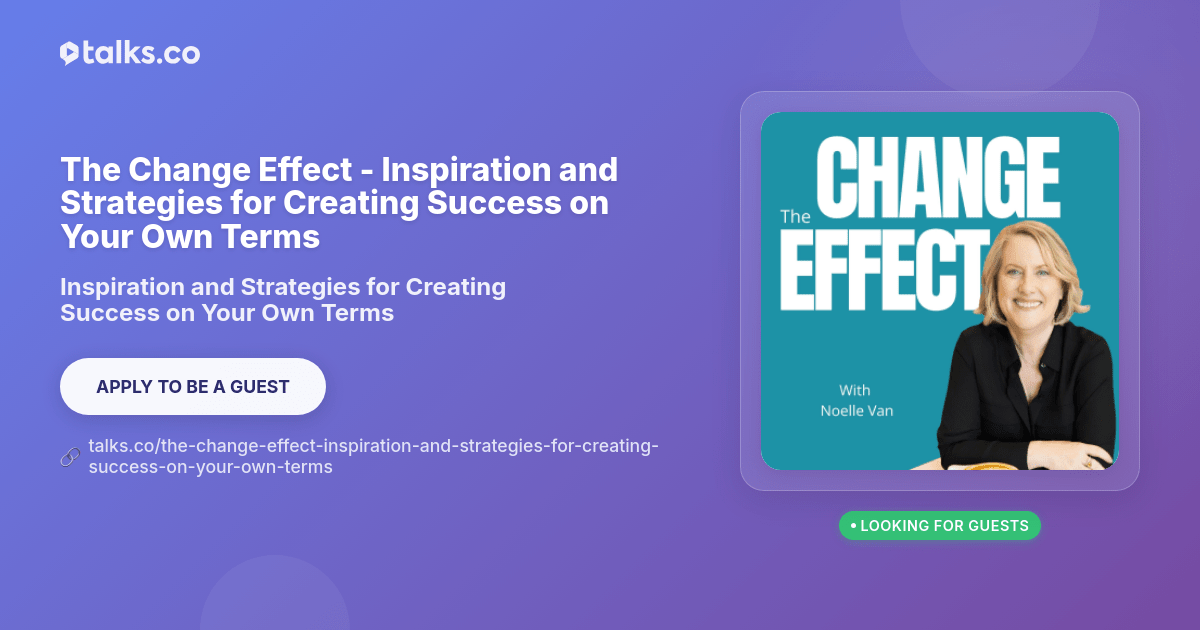 talks.co

The Change Effect - Inspiration and Strategies for Creating Success on Your Own Terms

Inspiration and Strategies for Creating Success on Your Own Terms

APPLY TO BE A GUEST

talks.co/the-change-effect-inspiration-and-strategies-for-creating-success-on-your-own-terms

The CHANGE EFFECT

With Noelle Van

• LOOKING FOR GUESTS